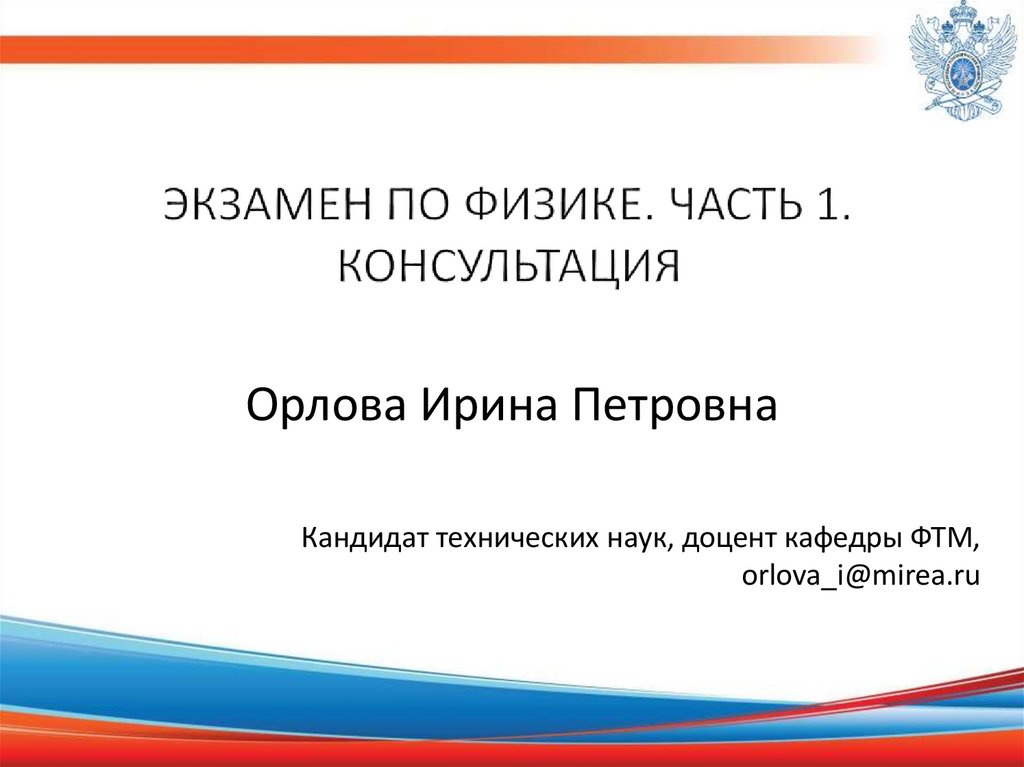 ЭКЗАМЕН ПО ФИЗИКЕ. ЧАСТЬ 1. КОНСУЛЬТАЦИЯ

Орлова Ирина Петровна

Кандидат технических наук, доцент кафедры ФТМ, orlova_i@mirea.ru